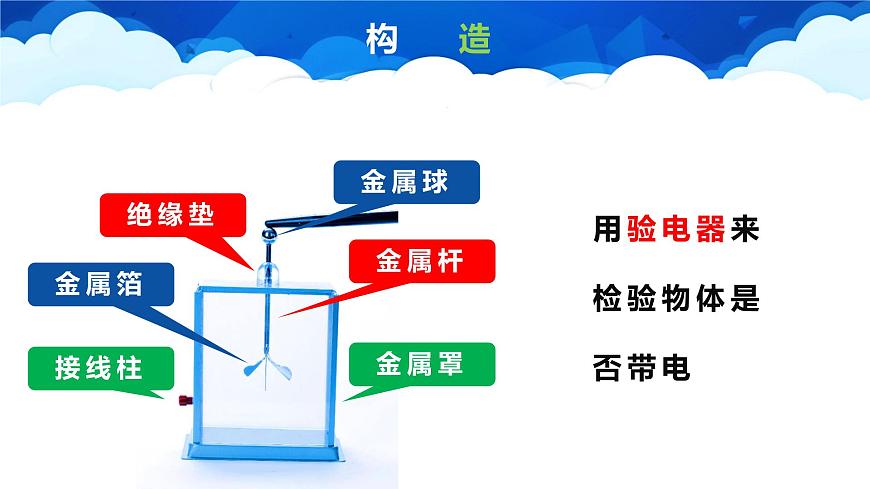 构 造

金属球

绝缘垫

金属杆

金属箔

接线柱

金属罩

用验电器来检验物体是否带电